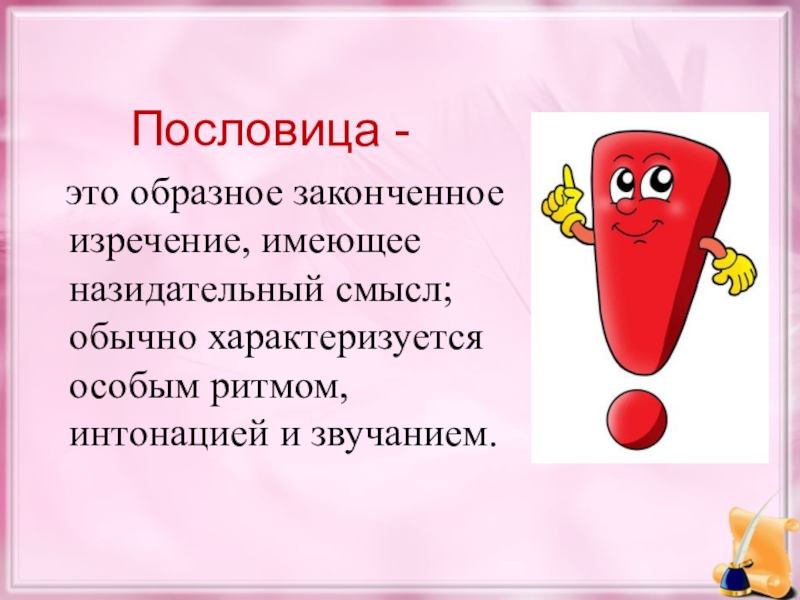 Пословица -

это образное законченное изречение, имеющее назидательный смысл; обычно характеризуется особым ритмом, интонацией и звучанием.